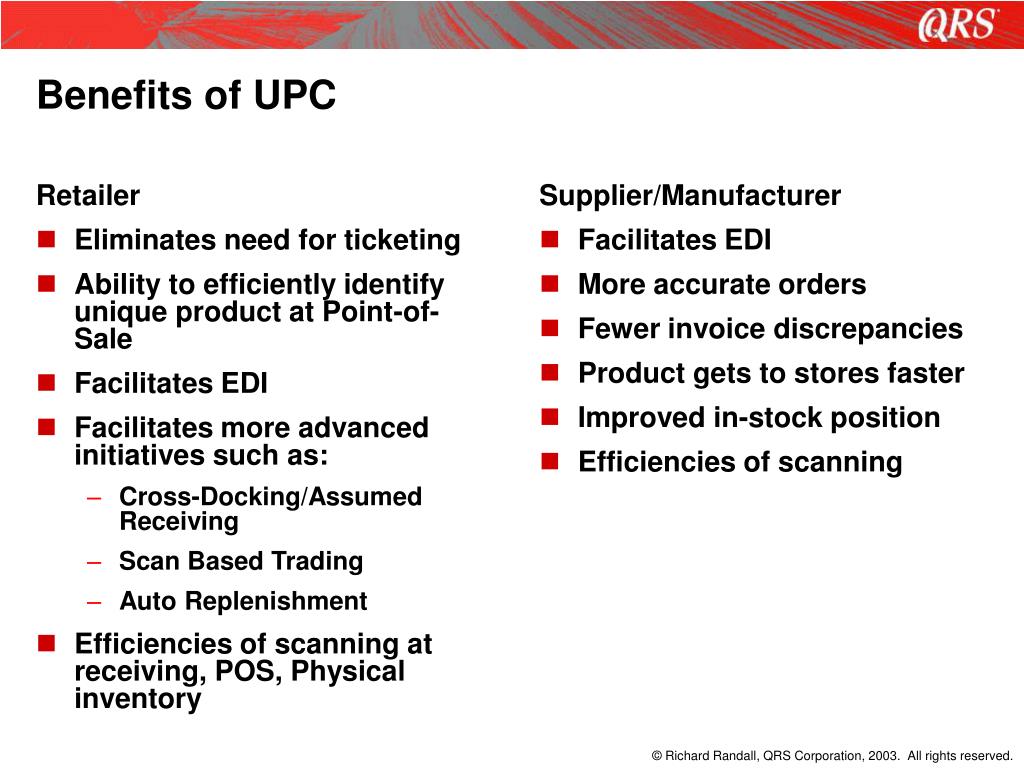 QRS

Benefits of UPC

Retailer
- Eliminates need for ticketing
- Ability to efficiently identify unique product at Point-of-Sale
- Facilitates EDI
- Facilitates more advanced initiatives such as:
  – Cross-Docking/Assumed Receiving
  – Scan Based Trading
  – Auto Replenishment
- Efficiencies of scanning at receiving, POS, Physical inventory

Supplier/Manufacturer
- Facilitates EDI
- More accurate orders
- Fewer invoice discrepancies
- Product gets to stores faster
- Improved in-stock position
- Efficiencies of scanning

© Richard Randall, QRS Corporation, 2003. All rights reserved.